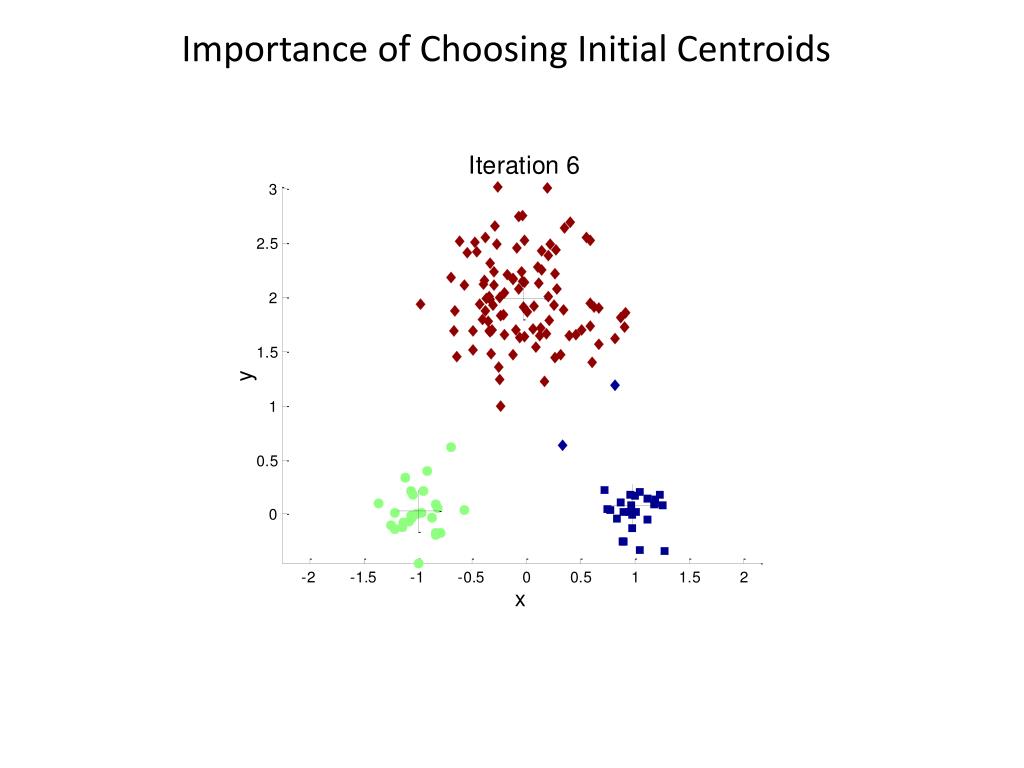 Importance of Choosing Initial Centroids

Iteration 6

3
2.5
2
1.5
1
0.5
0
y

-2 -1.5 -1 -0.5 0 0.5 1 1.5 2
x